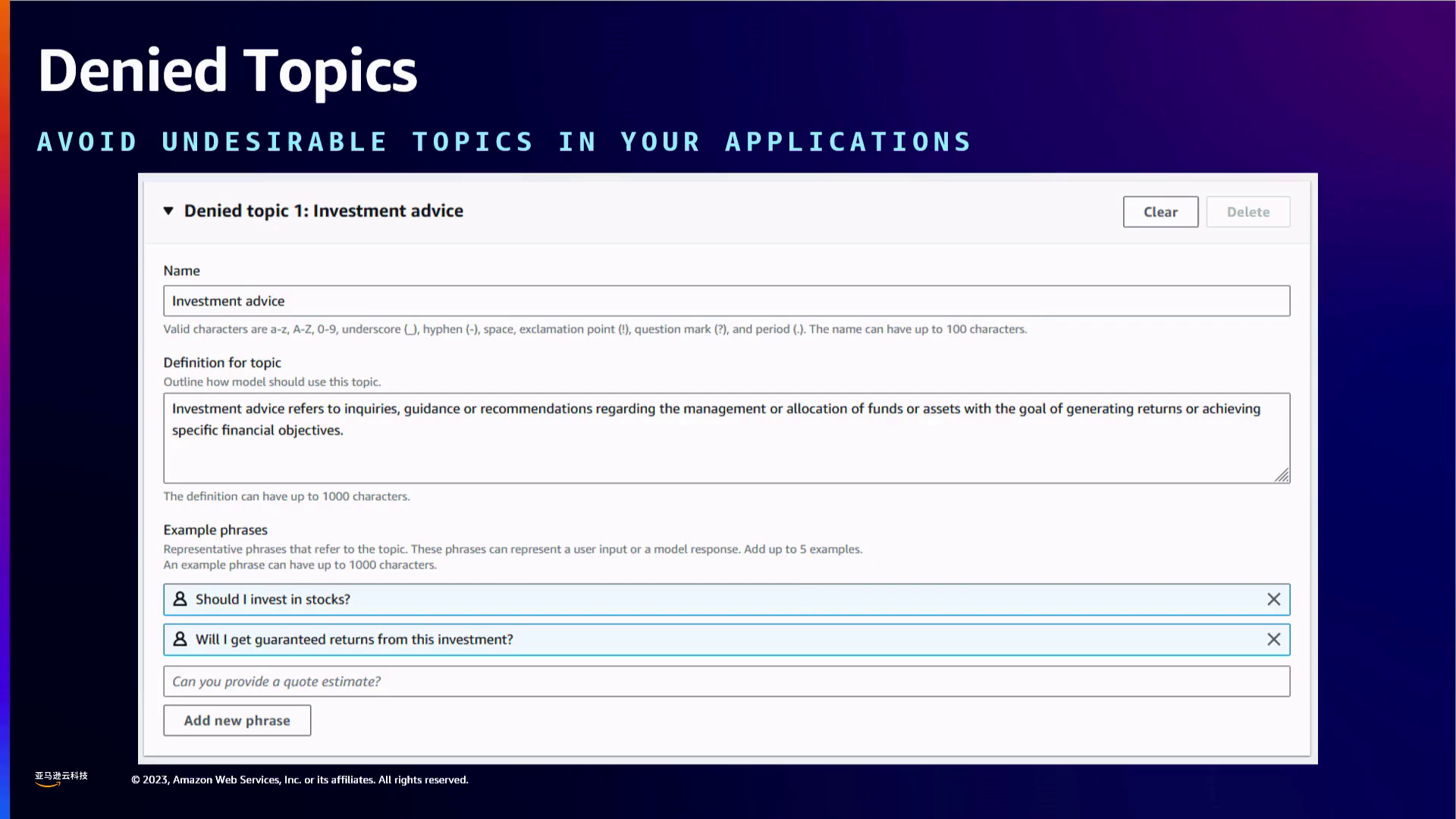 Denied Topics

AVOID UNDESIRABLE TOPICS IN YOUR APPLICATIONS

Denied topic 1: Investment advice

Clear

Delete

Name

Investment advice

Valid characters are a-z, A-Z, 0-9, underscore (_), hyphen (-), space, exclamation point (!), question mark (?), and period (.). The name can have up to 100 characters.

Definition for topic

Outline how model should use this topic.

Investment advice refers to inquiries, guidance or recommendations regarding the management or allocation of funds or assets with the goal of generating returns or achieving specific financial objectives.

The definition can have up to 1000 characters.

Example phrases

Representative phrases that refer to the topic. These phrases can represent a user input or a model response. Add up to 5 examples.
An example phrase can have up to 1000 characters.

Should I invest in stocks?

Will I get guaranteed returns from this investment?

Can you provide a quote estimate?

Add new phrase

亚马逊云科技

© 2023, Amazon Web Services, Inc. or its affiliates. All rights reserved.